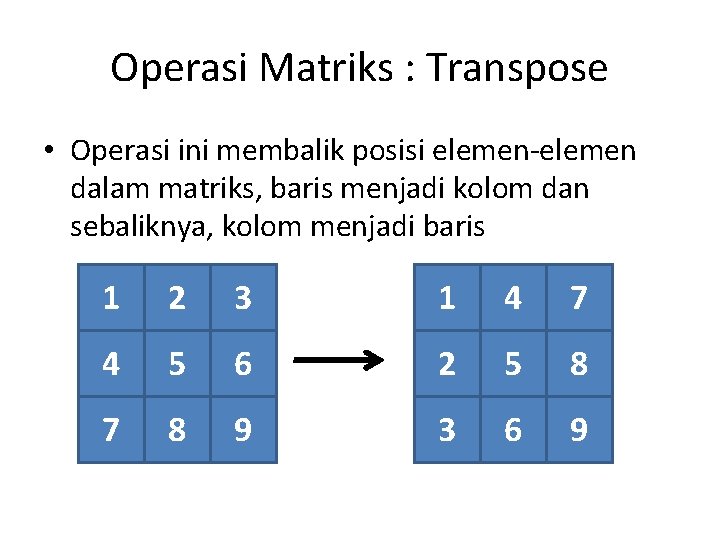 Operasi Matriks : Transpose

• Operasi ini membalik posisi elemen-elemen dalam matriks, baris menjadi kolom dan sebaliknya, kolom menjadi baris

| 1 | 2 | 3 |
|---|---|---|
| 4 | 5 | 6 |
| 7 | 8 | 9 |

| 1 | 4 | 7 |
|---|---|---|
| 2 | 5 | 8 |
| 3 | 6 | 9 |